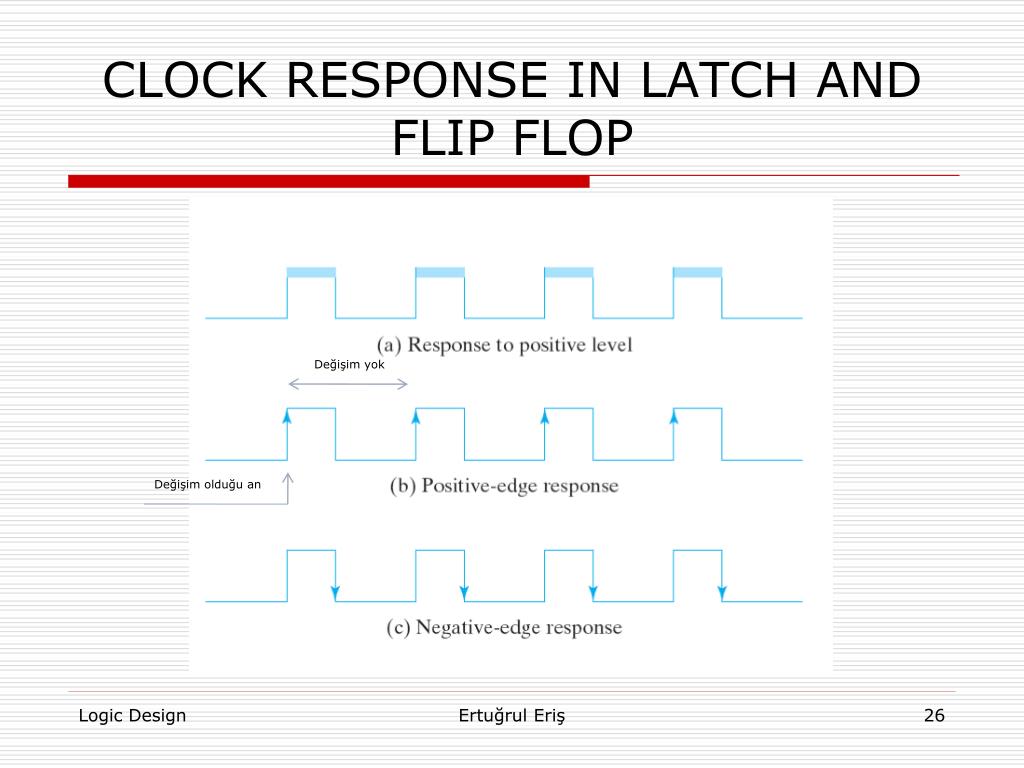 CLOCK RESPONSE IN LATCH AND FLIP FLOP

(a) Response to positive level

Değişim yok

Değişim olduğu an

(b) Positive-edge response

(c) Negative-edge response

Logic Design

Ertuğrul Eriş

26